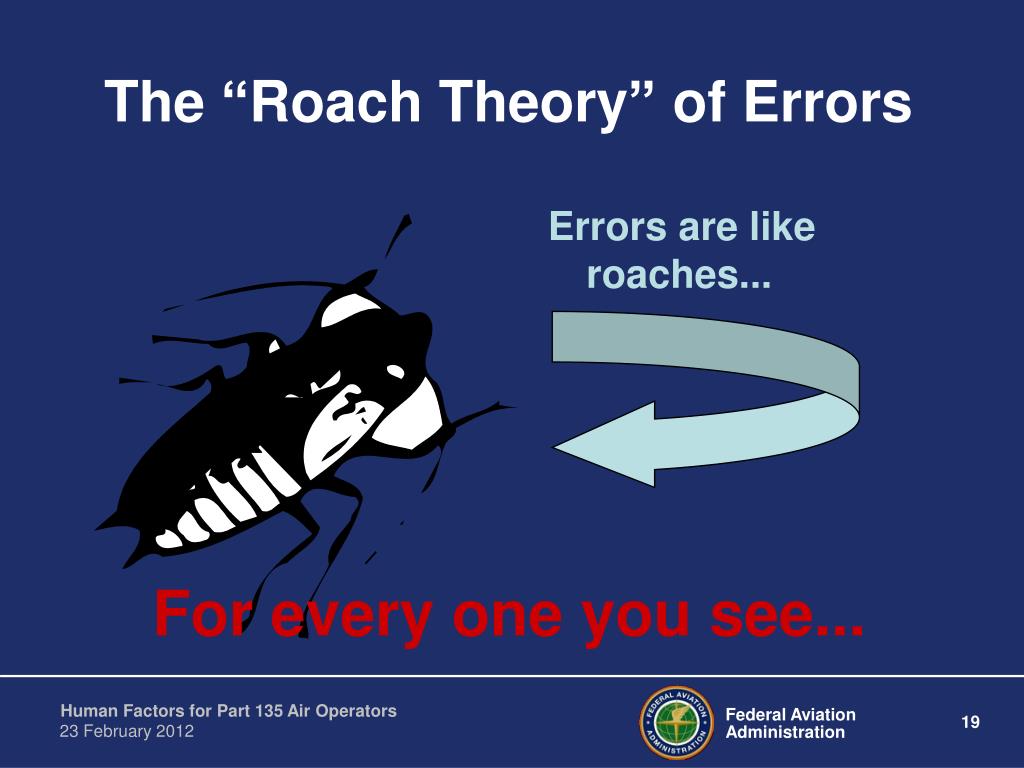 The “Roach Theory” of Errors

Errors are like roaches...

For every one you see...

Human Factors for Part 135 Air Operators
23 February 2012

FEDERAL AVIATION ADMINISTRATION

Federal Aviation Administration

19